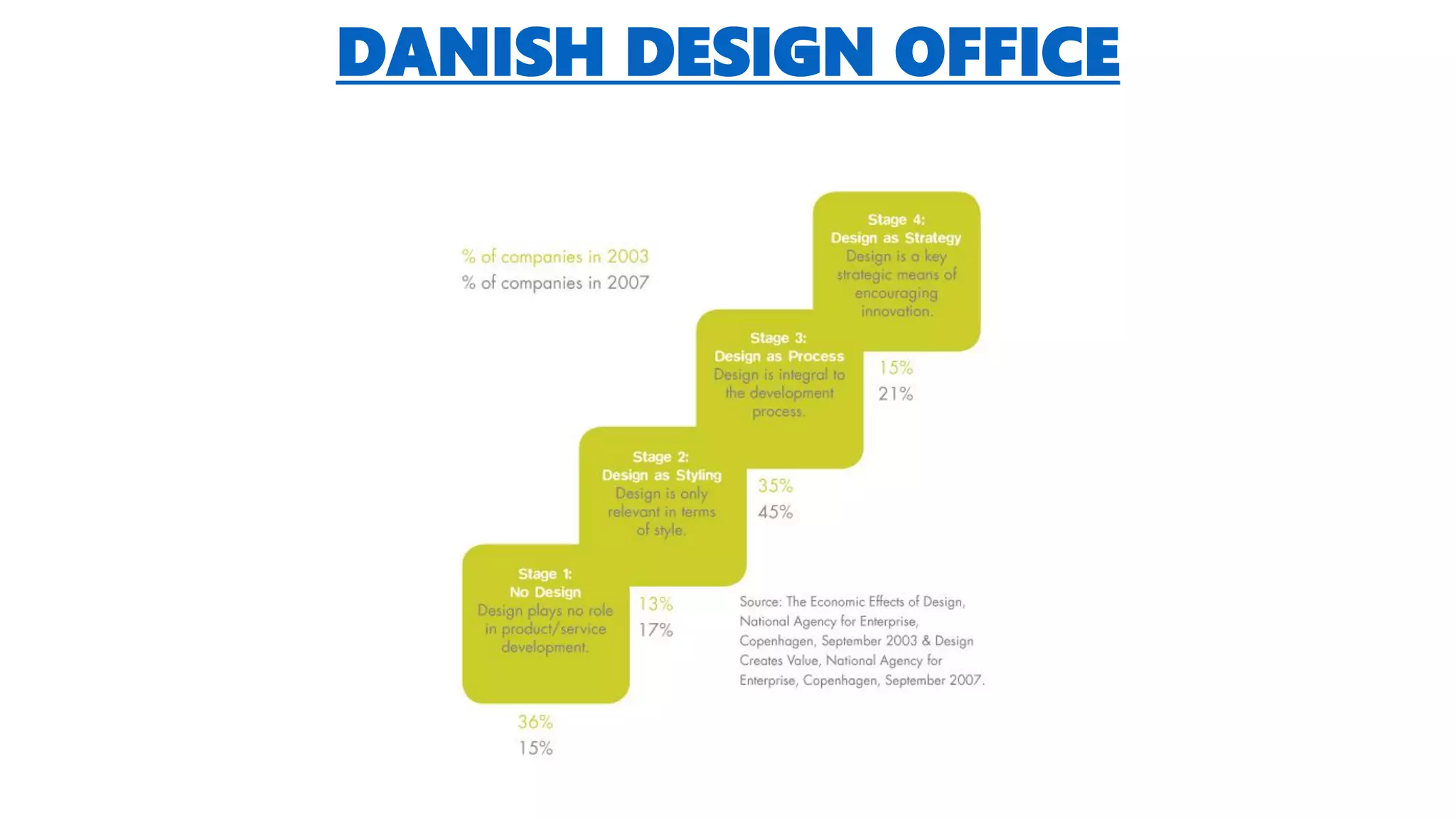 DANISH DESIGN OFFICE

% of companies in 2003
% of companies in 2007

Stage 4:
Design as Strategy
Design is a key strategic means of encouraging innovation.

15%
21%

Stage 3:
Design as Process
Design is integral to the development process.

35%
45%

Stage 2:
Design as Styling
Design is only relevant in terms of style.

13%
17%

Stage 1:
No Design
Design plays no role in product/service development.

36%
15%

Source: The Economic Effects of Design, National Agency for Enterprise, Copenhagen, September 2003 & Design Creates Value, National Agency for Enterprise, Copenhagen, September 2007.